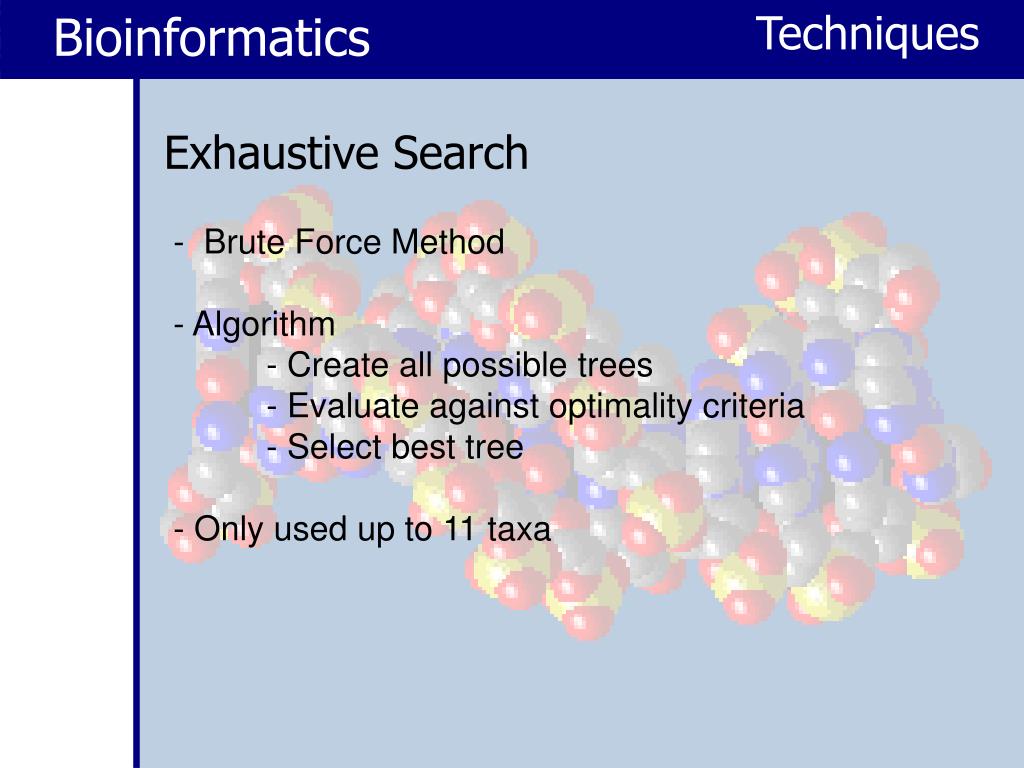 Bioinformatics

Techniques

Exhaustive Search

- Brute Force Method

- Algorithm
- Create all possible trees
- Evaluate against optimality criteria
- Select best tree

- Only used up to 11 taxa